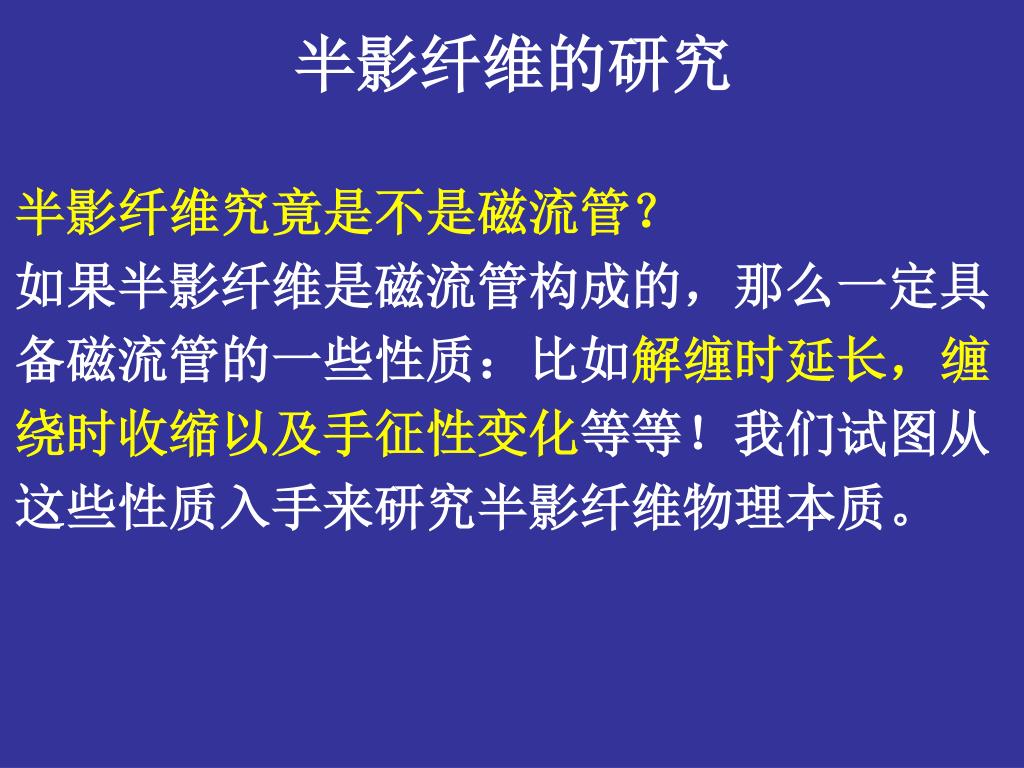 半影纤维的研究

半影纤维究竟是不是磁流管？

如果半影纤维是磁流管构成的，那么一定具备磁流管的一些性质：比如解缠时延长，缠绕时收缩以及手征性变化等等！我们试图从这些性质入手来研究半影纤维物理本质。